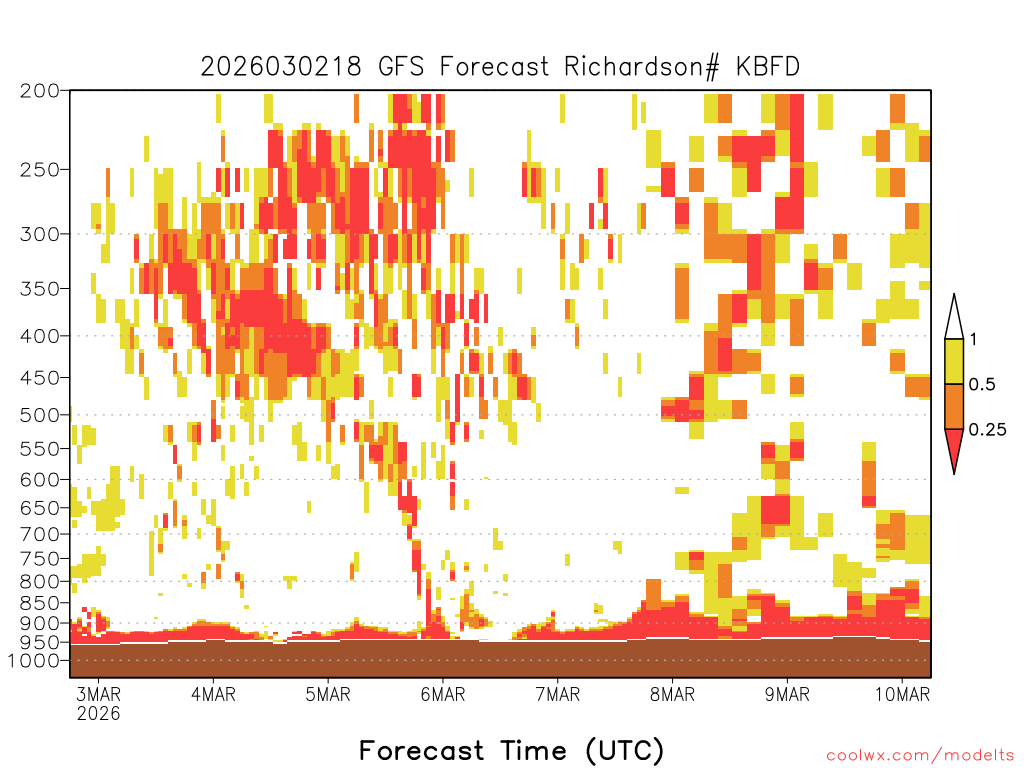 2026030218 GFS Forecast Richardson# KBFD

200
250
300
350
400
450
500
550
600
650
700
750
800
850
900
950
1000

1
0.5
0.25

3MAR
2026
4MAR
5MAR
6MAR
7MAR
8MAR
9MAR
10MAR

Forecast Time (UTC)

coolwx.com/modelts